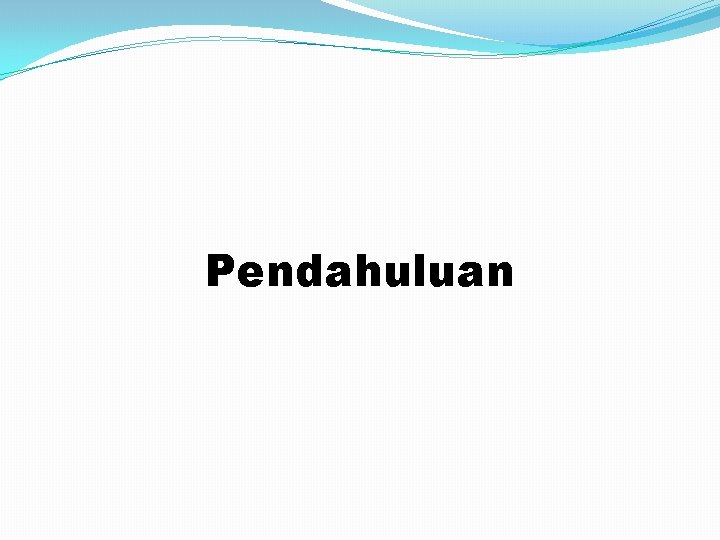 Pendahuluan